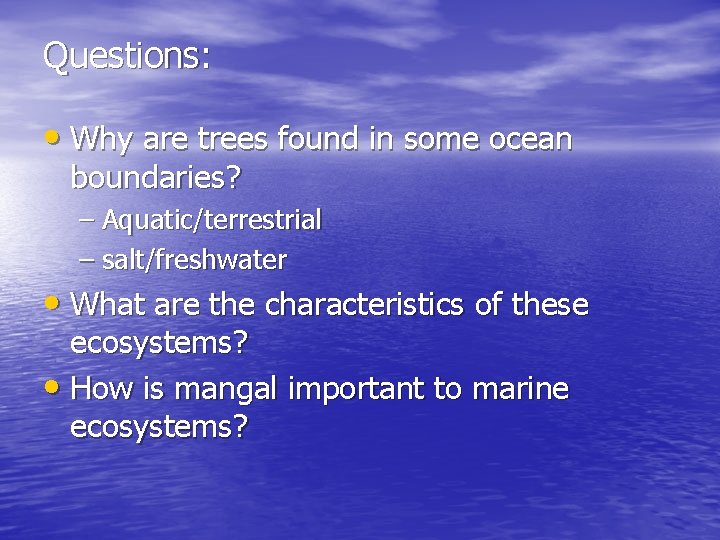 Questions:

• Why are trees found in some ocean boundaries?
– Aquatic/terrestrial
– salt/freshwater
• What are the characteristics of these ecosystems?
• How is mangal important to marine ecosystems?